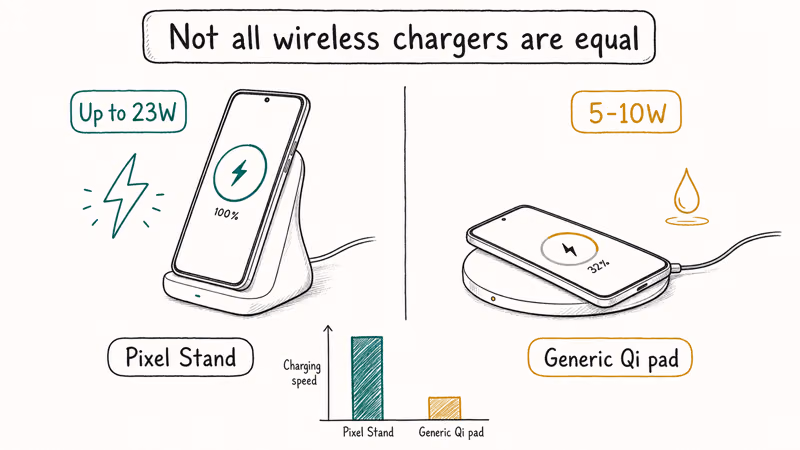 Not all wireless chargers are equal

Up to 23W

100%

Pixel Stand

5-10W

32%

Generic Qi pad

Charging speed

Pixel Stand

Generic Qi pad